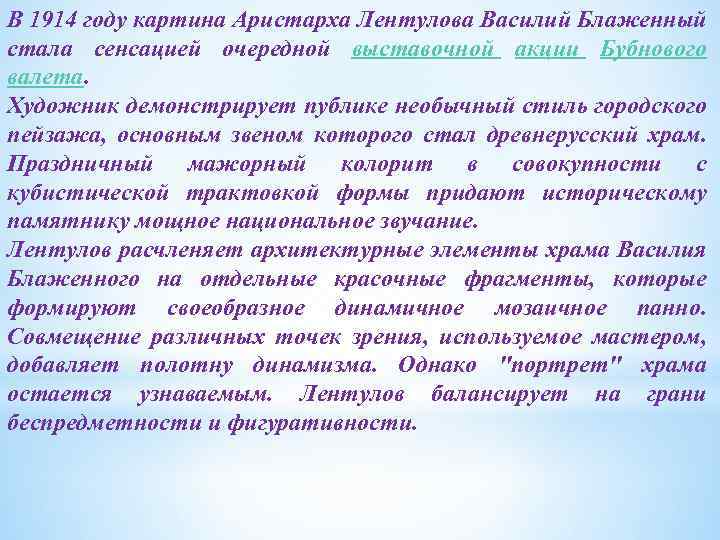 В 1914 году картина Аристарха Лентулова Василий Блаженный стала сенсацией очередной выставочной акции Бубнового валета.
Художник демонстрирует публике необычный стиль городского пейзажа, основным звеном которого стал древнерусский храм. Праздничный мажорный колорит в совокупности с кубистической трактовкой формы придают историческому памятнику мощное национальное звучание.
Лентулов расчленяет архитектурные элементы храма Василия Блаженного на отдельные красочные фрагменты, которые формируют своеобразное динамичное мозаичное панно. Совмещение различных точек зрения, используемое мастером, добавляет полотну динамизма. Однако "портрет" храма остается узнаваемым. Лентулов балансирует на грани беспредметности и фигуративности.